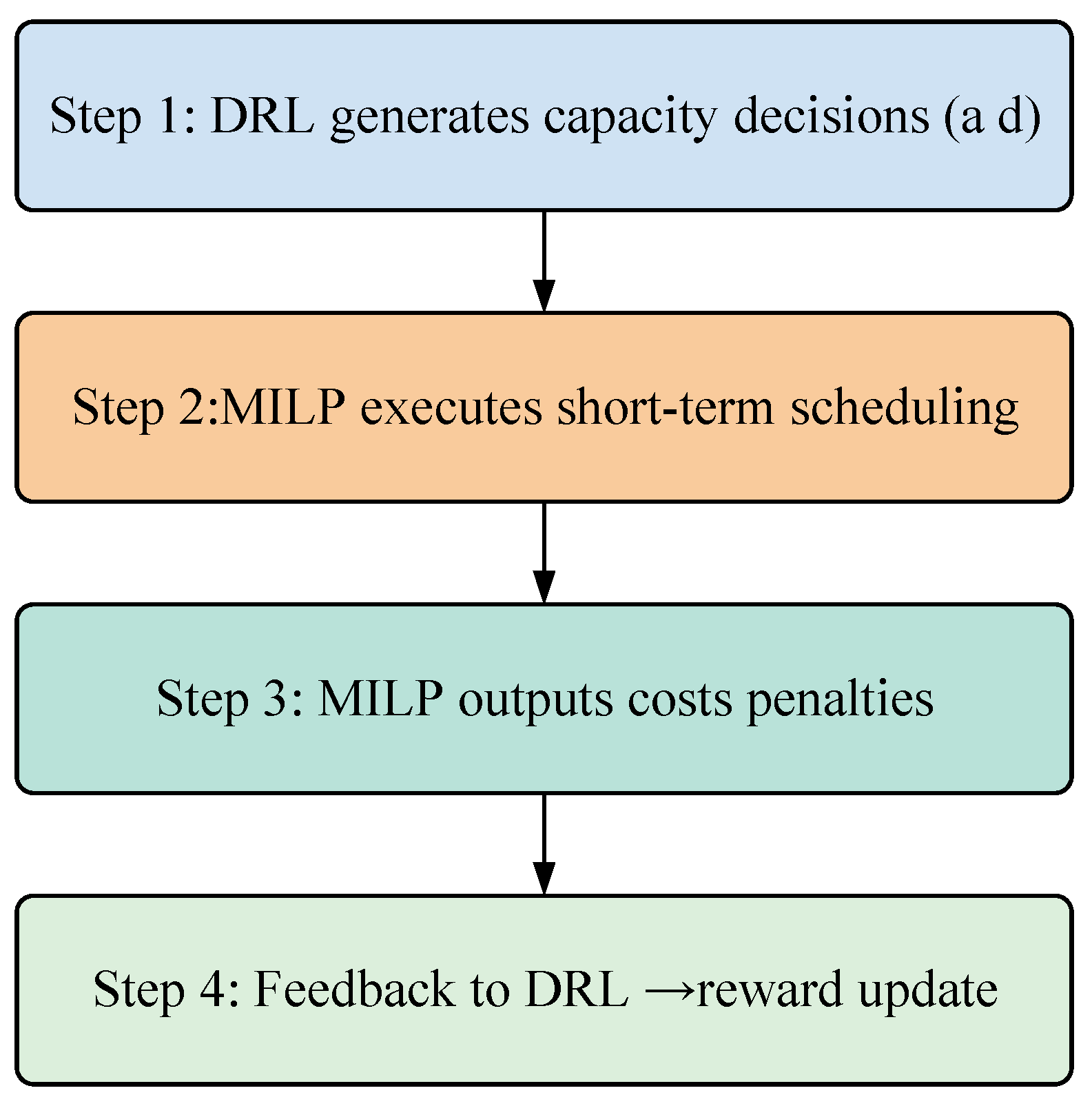 Step 1: DRL generates capacity decisions (a d)

Step 2:MILP executes short-term scheduling

Step 3: MILP outputs costs penalties

Step 4: Feedback to DRL →reward update